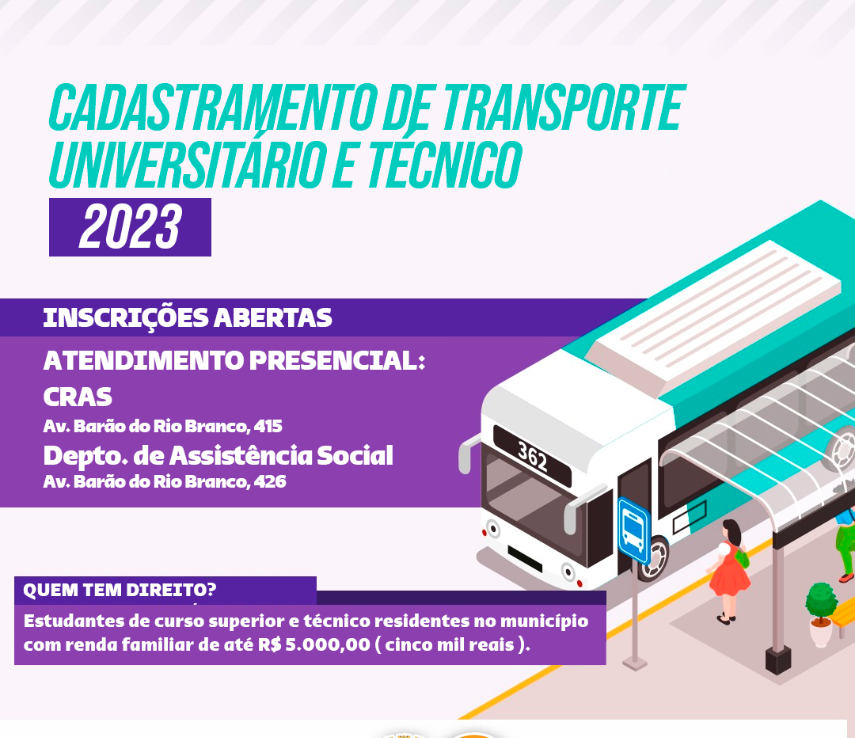 CADASTRAMENTO DE TRANSPORTE UNIVERSITÁRIO E TÉCNICO

2023

INSCRIÇÕES ABERTAS

ATENDIMENTO PRESENCIAL:

CRAS

Av. Barão do Rio Branco, 415

Depto. de Assistência Social

Av. Barão do Rio Branco, 426

362

QUEM TEM DIREITO?

Estudantes de curso superior e técnico residentes no município com renda familiar de até R$ 5.000,00 ( cinco mil reais ).